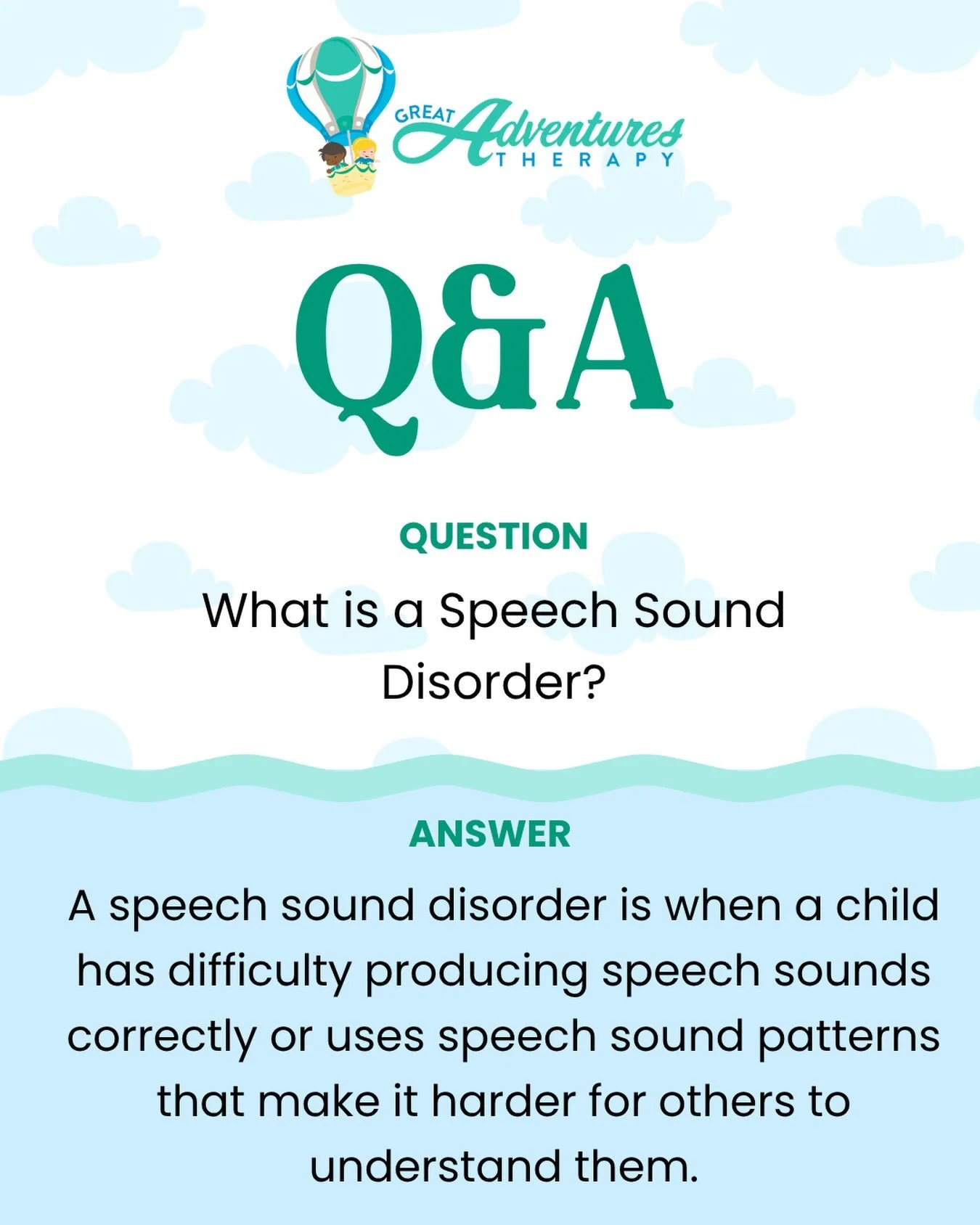 GREAT Adventures THERAPY

Q&A

QUESTION

What is a Speech Sound Disorder?

ANSWER

A speech sound disorder is when a child has difficulty producing speech sounds correctly or uses speech sound patterns that make it harder for others to understand them.